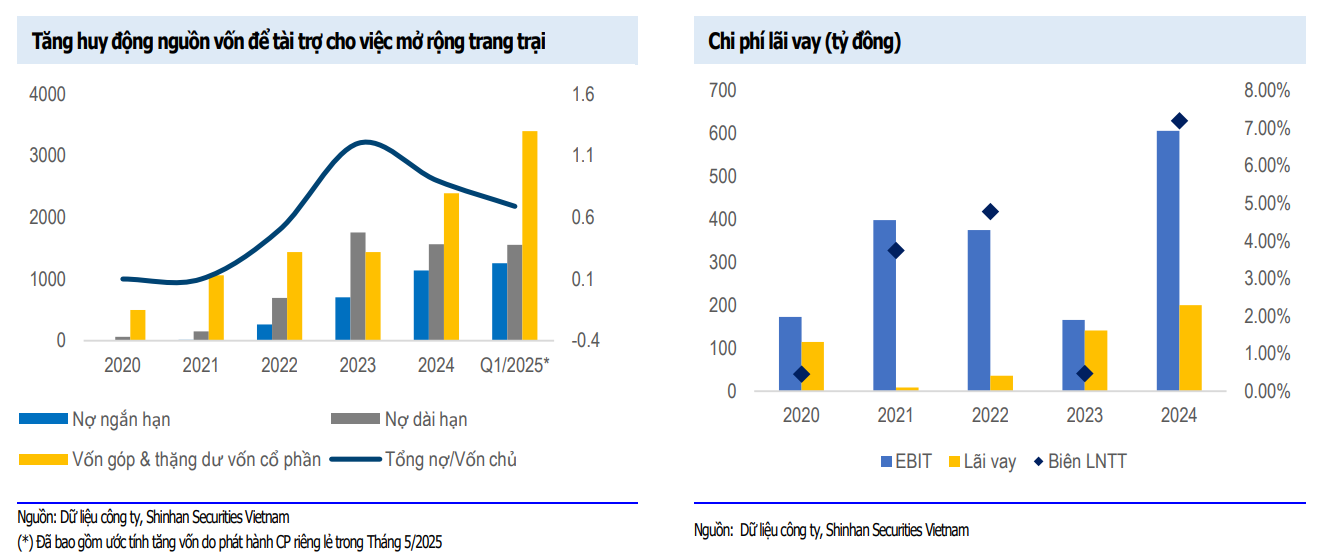 Tăng huy động nguồn vốn để tài trợ cho việc mở rộng trang trại

4000
3000
2000
1000
0

1.6
1.1
0.6
0.1
-0.4

2020 2021 2022 2023 2024 Q1/2025*

Nợ ngắn hạn
Nợ dài hạn
Vốn góp & thặng dư vốn cổ phần
Tổng nợ/Vốn chủ

Nguồn: Dữ liệu công ty, Shinhan Securities Vietnam
(*) Đã bao gồm ước tính tăng vốn do phát hành CP riêng lẻ trong Tháng 5/2025

Chi phí lãi vay (tỷ đồng)

700
600
500
400
300
200
100
0

8.00%
7.00%
6.00%
5.00%
4.00%
3.00%
2.00%
1.00%
0.00%

2020 2021 2022 2023 2024

EBIT
Lãi vay
Biên LNTT

Nguồn: Dữ liệu công ty, Shinhan Securities Vietnam